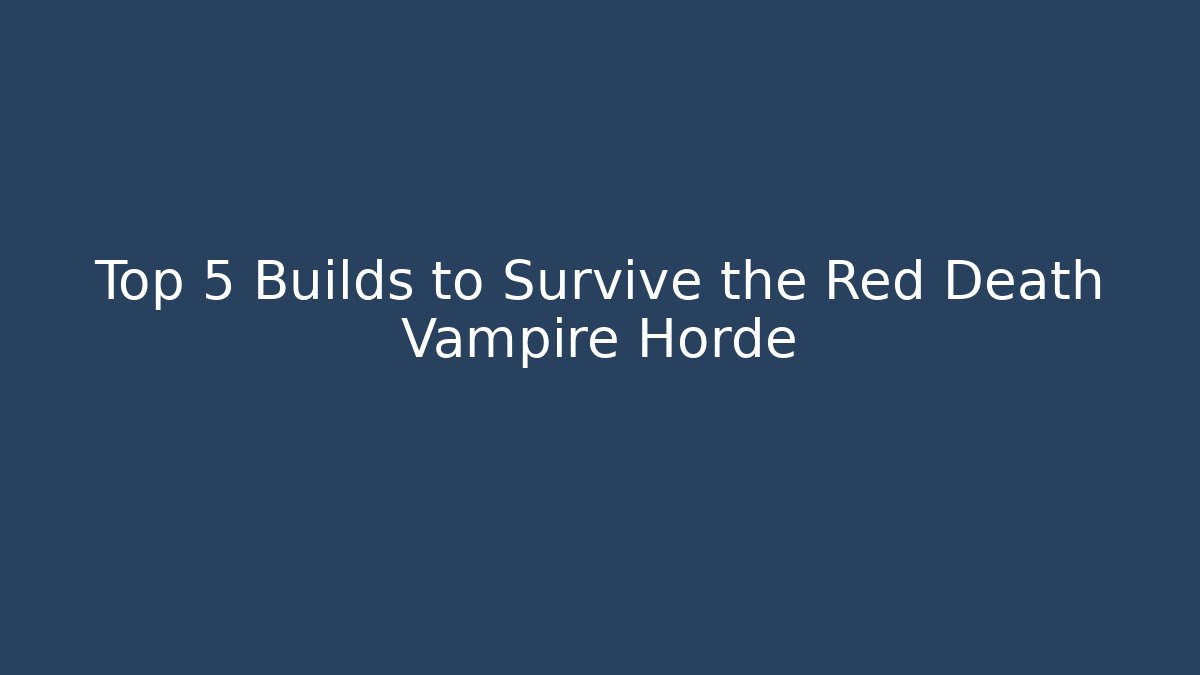 Top 5 Builds to Survive the Red Death Vampire Horde